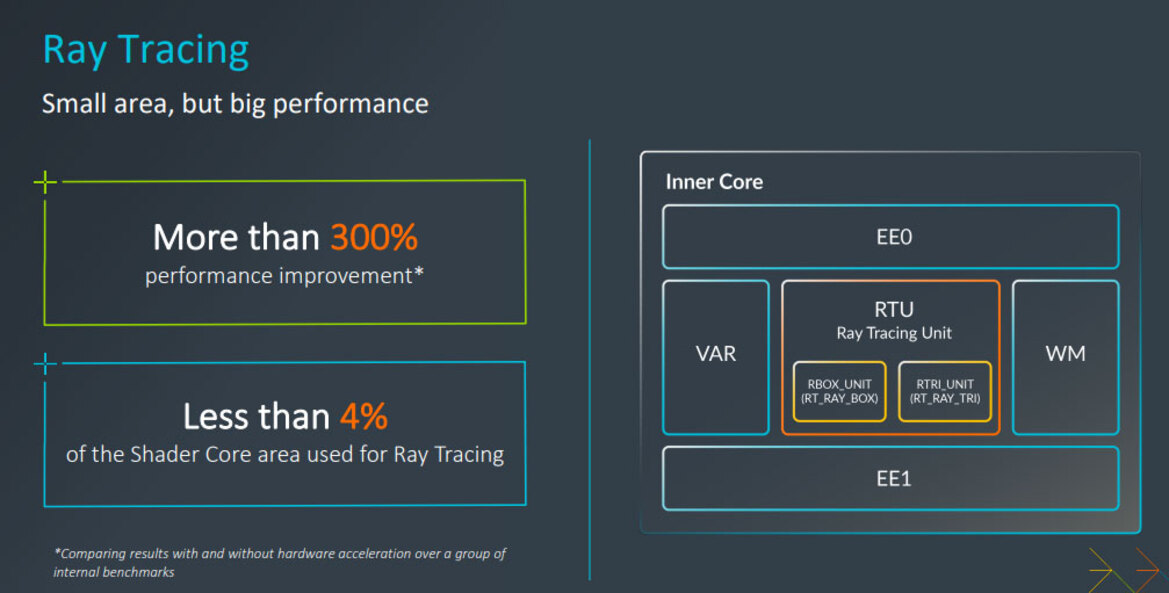 Ray Tracing

Small area, but big performance

More than 300%
performance improvement*

Less than 4%
of the Shader Core area used for Ray Tracing

*Comparing results with and without hardware acceleration over a group of internal benchmarks

Inner Core

EE0

VAR

RTU
Ray Tracing Unit

RBOX_UNIT
(RT_RAY_BOX)

RTRI_UNIT
(RT_RAY_TRI)

WM

EE1